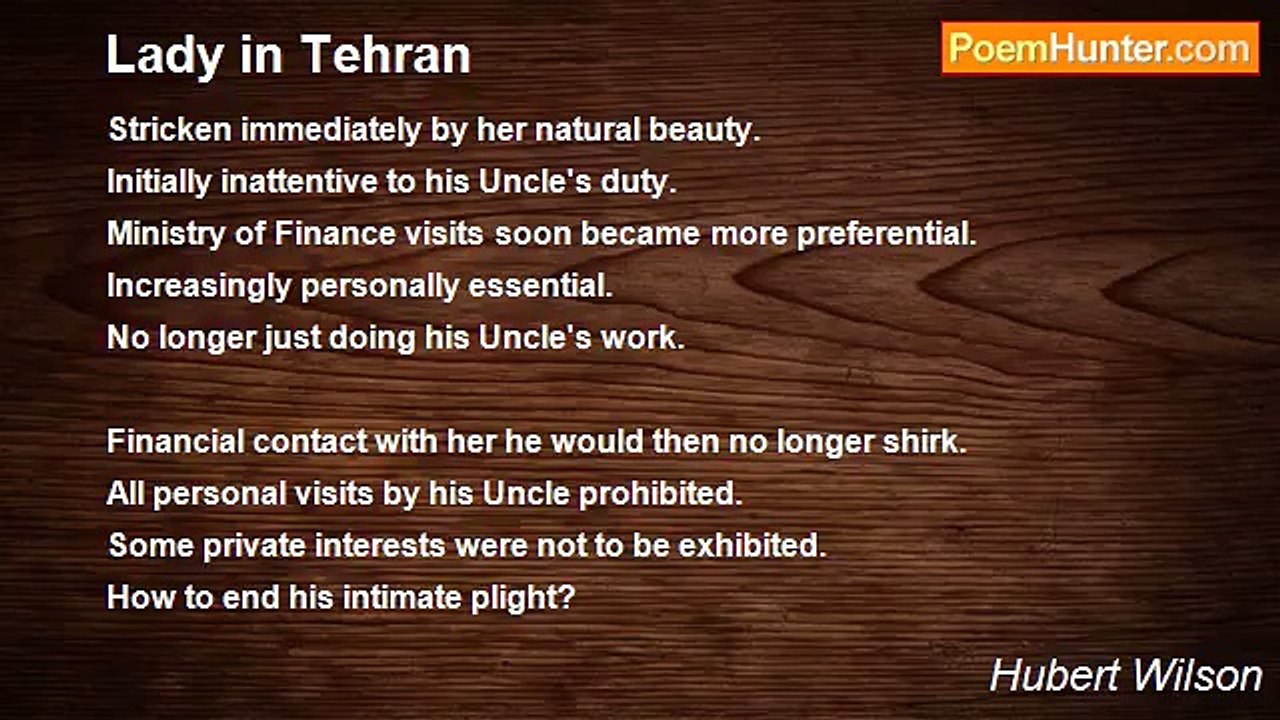 Lady in Tehran

PoemHunter.com

Stricken immediately by her natural beauty.
Initially inattentive to his Uncle's duty.
Ministry of Finance visits soon became more preferential.
Increasingly personally essential.
No longer just doing his Uncle's work.

Financial contact with her he would then no longer shirk.
All personal visits by his Uncle prohibited.
Some private interests were not to be exhibited.
How to end his intimate plight?

Hubert Wilson